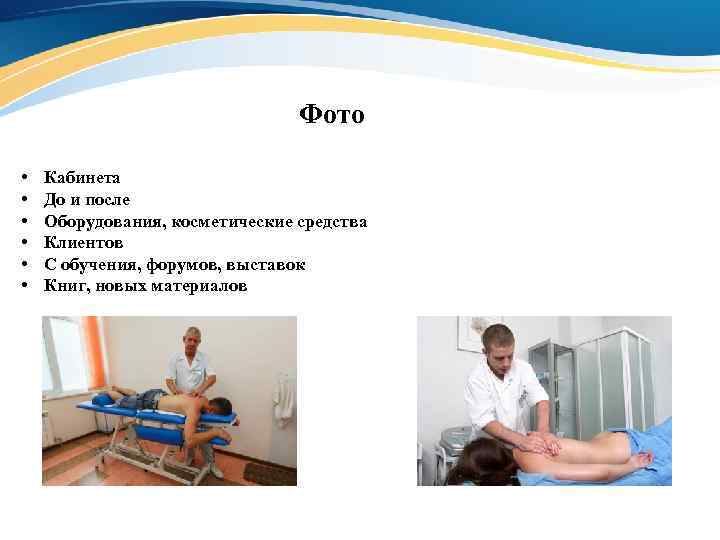 Фото

• Кабинета
• До и после
• Оборудования, косметические средства
• Клиентов
• С обучения, форумов, выставок
• Книг, новых материалов